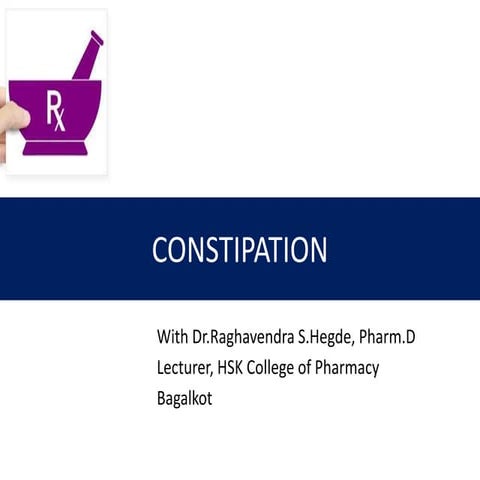 Rx

CONSTIPATION

With Dr.Raghavendra S.Hegde, Pharm.D
Lecturer, HSK College of Pharmacy
Bagalkot